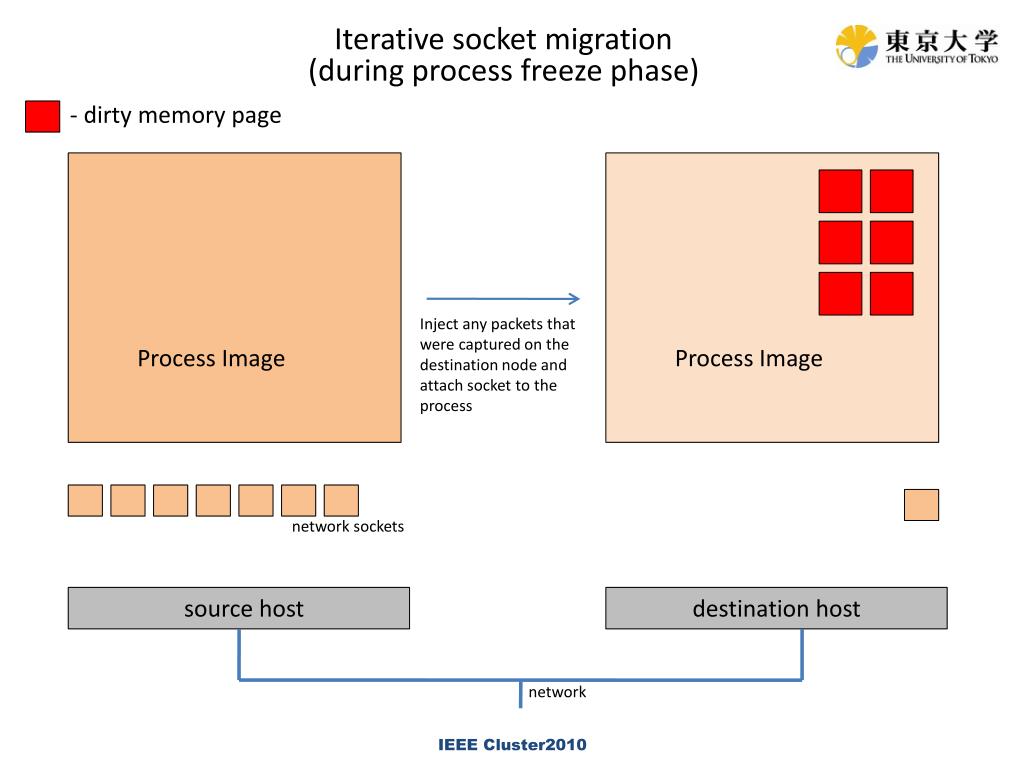 Iterative socket migration
(during process freeze phase)

東京大学
THE UNIVERSITY OF TOKYO

- dirty memory page

Process Image

Inject any packets that were captured on the destination node and attach socket to the process

Process Image

network sockets

source host

destination host

network

IEEE Cluster2010